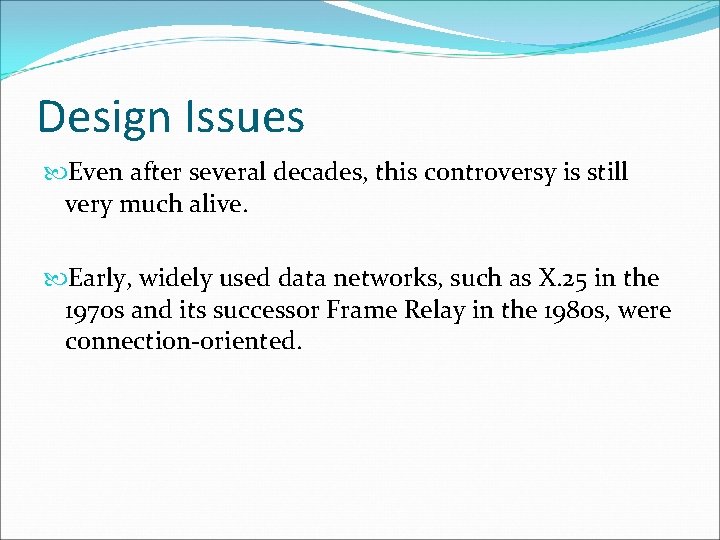 Design Issues

Even after several decades, this controversy is still very much alive.

Early, widely used data networks, such as X.25 in the 1970s and its successor Frame Relay in the 1980s, were connection-oriented.